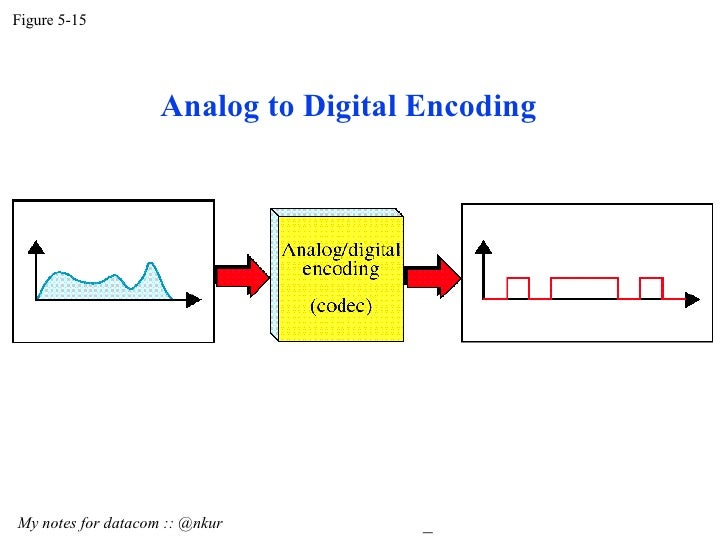 Figure 5-15

Analog to Digital Encoding

Analog/digital encoding

(codec)

My notes for datacom :: @nkur